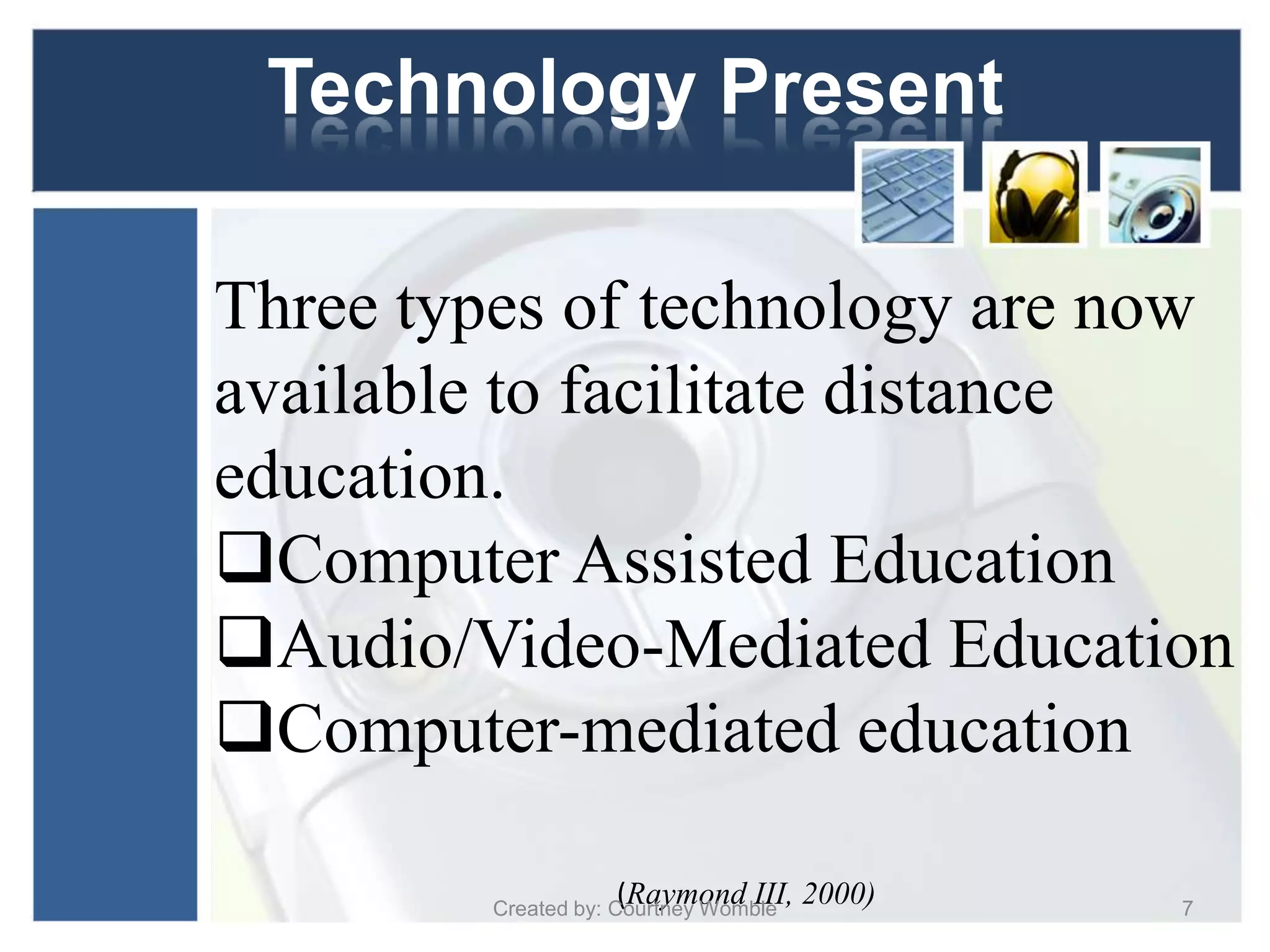 Technology Present

Three types of technology are now available to facilitate distance education.

❑Computer Assisted Education
❑Audio/Video-Mediated Education
❑Computer-mediated education

(Raymond III, 2000)

Created by: Courtney Womble

7